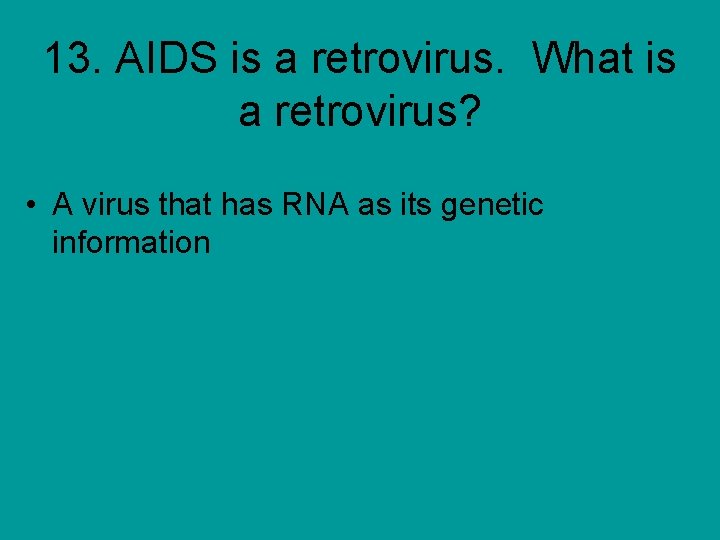 13. AIDS is a retrovirus. What is a retrovirus?

• A virus that has RNA as its genetic information